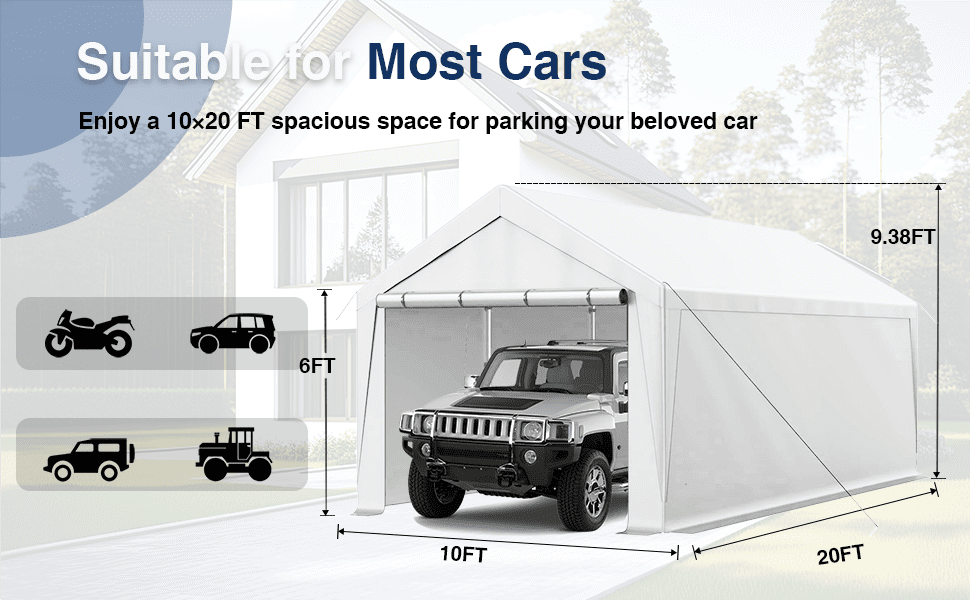 Suitable for Most Cars

Enjoy a 10×20 FT spacious space for parking your beloved car

9.38FT

6FT

10FT

20FT